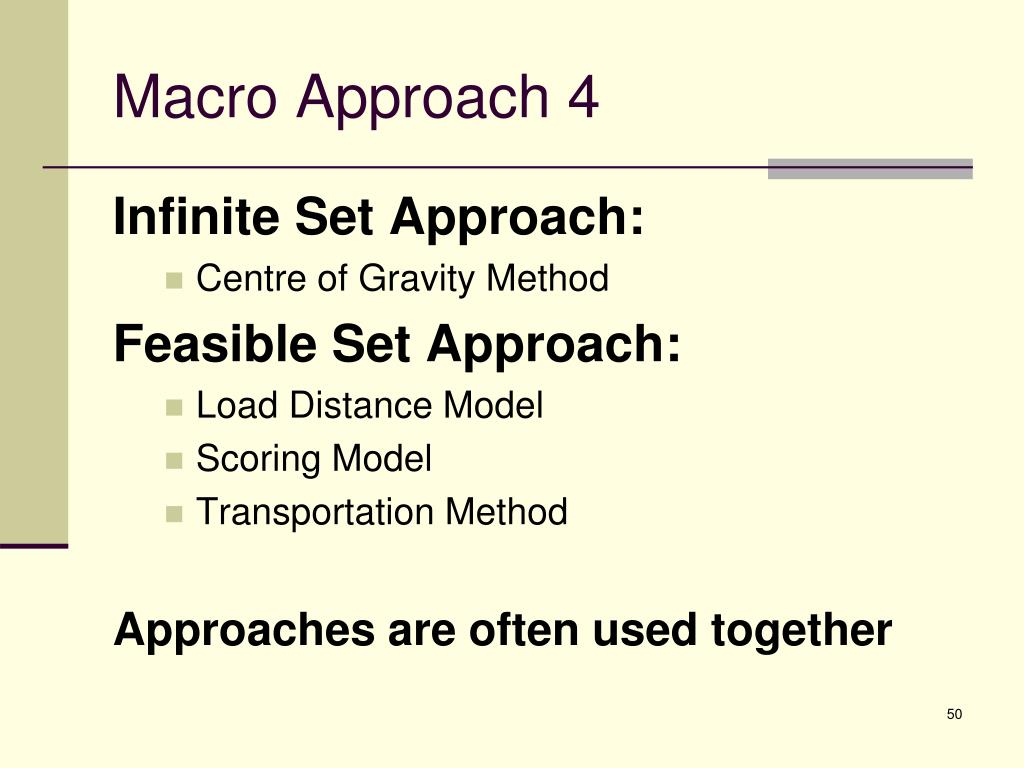 Macro Approach 4

Infinite Set Approach:

- Centre of Gravity Method

Feasible Set Approach:

- Load Distance Model
- Scoring Model
- Transportation Method

Approaches are often used together

50